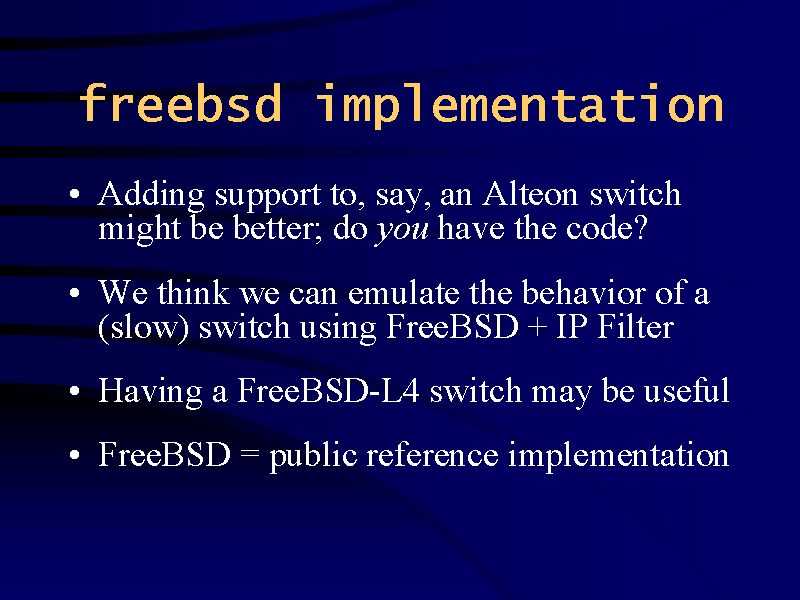 freebsd implementation

• Adding support to, say, an Alteon switch might be better; do you have the code?

• We think we can emulate the behavior of a (slow) switch using FreeBSD + IP Filter

• Having a FreeBSD-L4 switch may be useful

• FreeBSD = public reference implementation